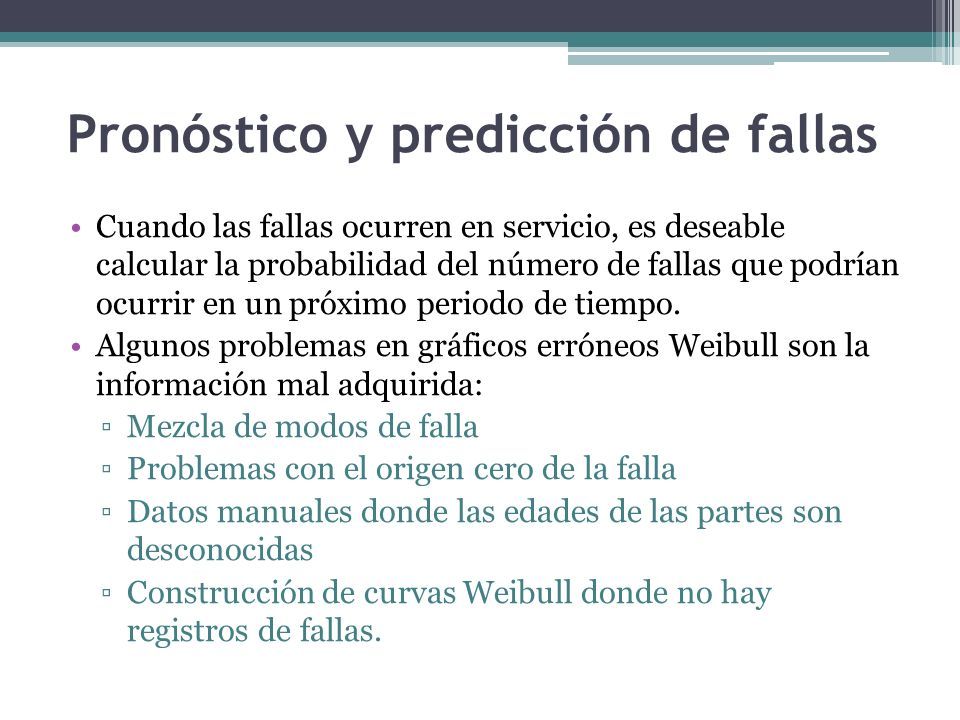 Pronóstico y predicción de fallas

• Cuando las fallas ocurren en servicio, es deseable calcular la probabilidad del número de fallas que podrían ocurrir en un próximo periodo de tiempo.
• Algunos problemas en gráficos erróneos Weibull son la información mal adquirida:
▫ Mezcla de modos de falla
▫ Problemas con el origen cero de la falla
▫ Datos manuales donde las edades de las partes son desconocidas
▫ Construcción de curvas Weibull donde no hay registros de fallas.